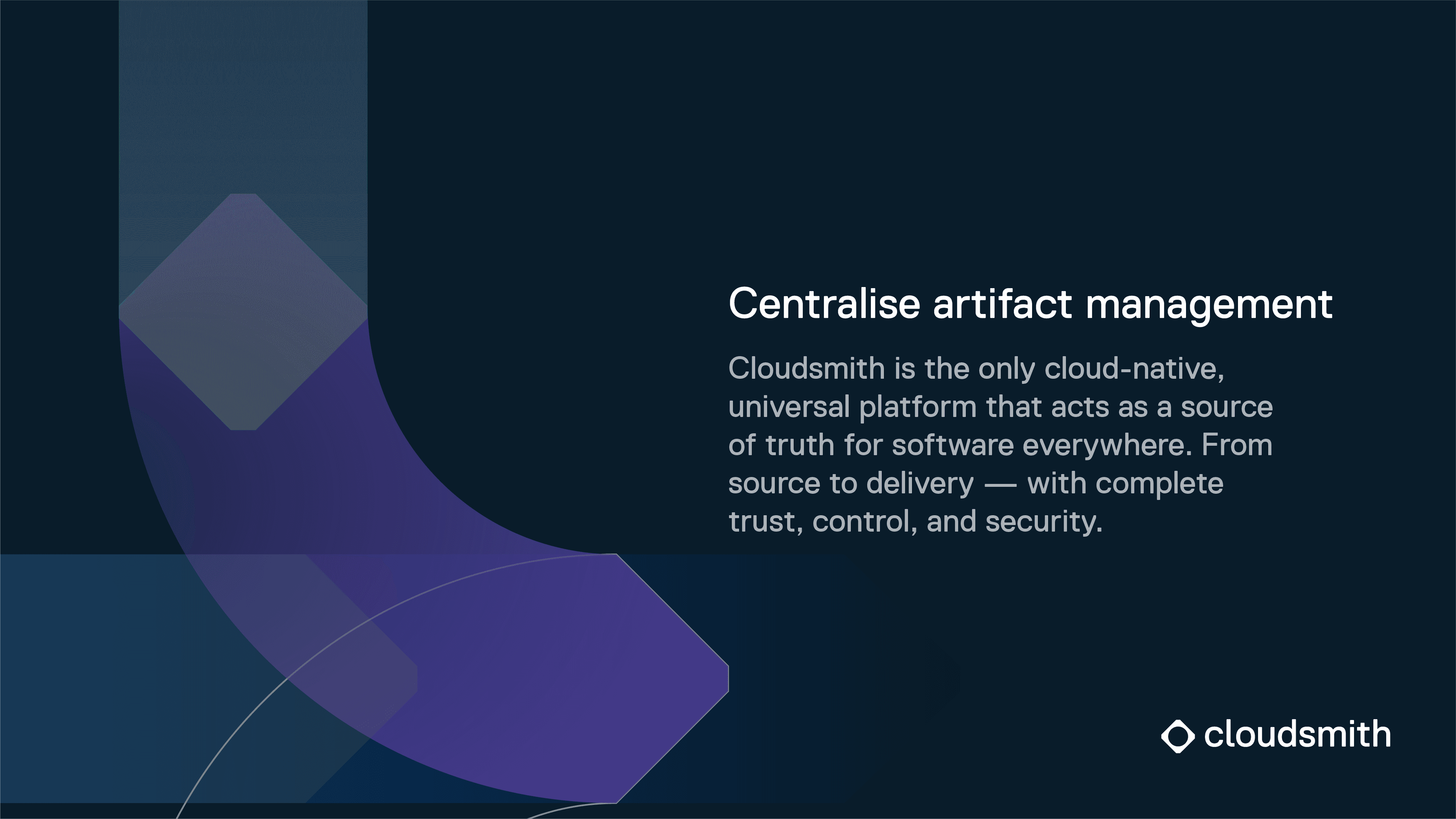 Centralise artifact management

Cloudsmith is the only cloud-native, universal platform that acts as a source of truth for software everywhere. From source to delivery — with complete trust, control, and security.

cloudsmith